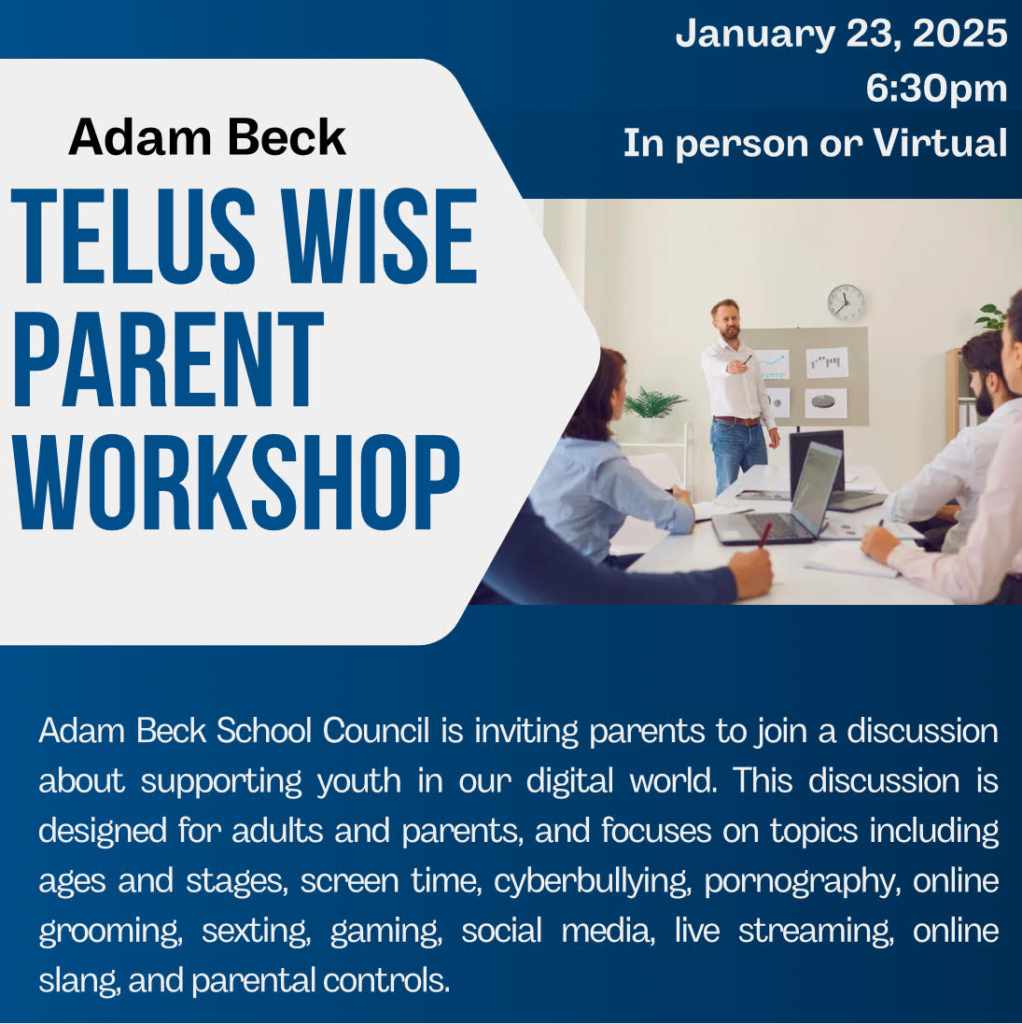 January 23, 2025
6:30pm
In person or Virtual

Adam Beck

TELUS WISE PARENT WORKSHOP

Adam Beck School Council is inviting parents to join a discussion about supporting youth in our digital world. This discussion is designed for adults and parents, and focuses on topics including ages and stages, screen time, cyberbullying, pornography, online grooming, sexting, gaming, social media, live streaming, online slang, and parental controls.